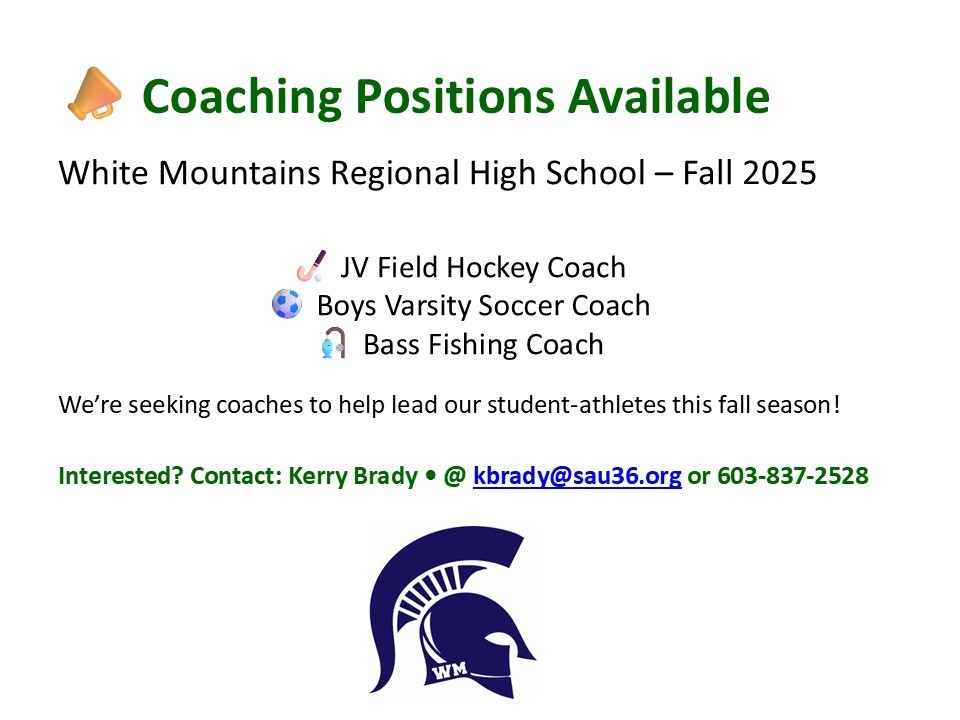 Coaching Positions Available

White Mountains Regional High School – Fall 2025

JV Field Hockey Coach
Boys Varsity Soccer Coach
Bass Fishing Coach

We're seeking coaches to help lead our student-athletes this fall season!

Interested? Contact: Kerry Brady • @ kbrady@sau36.org or 603-837-2528

WM